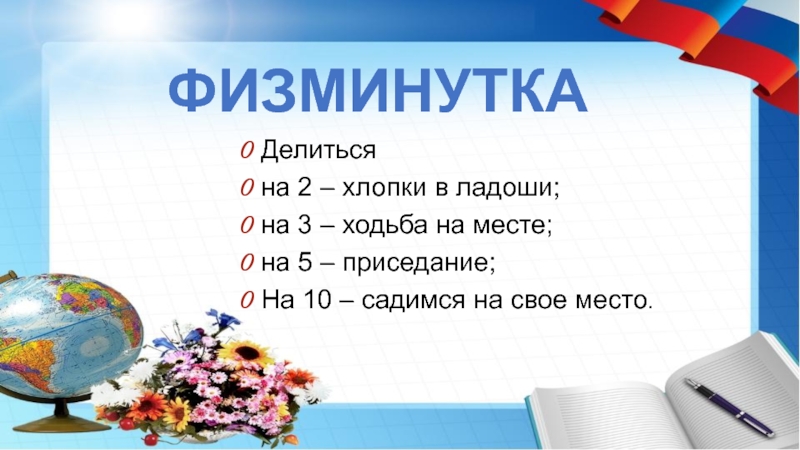 ФИЗМИНУТКА

0 Делиться
0 на 2 – хлопки в ладоши;
0 на 3 – ходьба на месте;
0 на 5 – приседание;
0 На 10 – садимся на свое место.